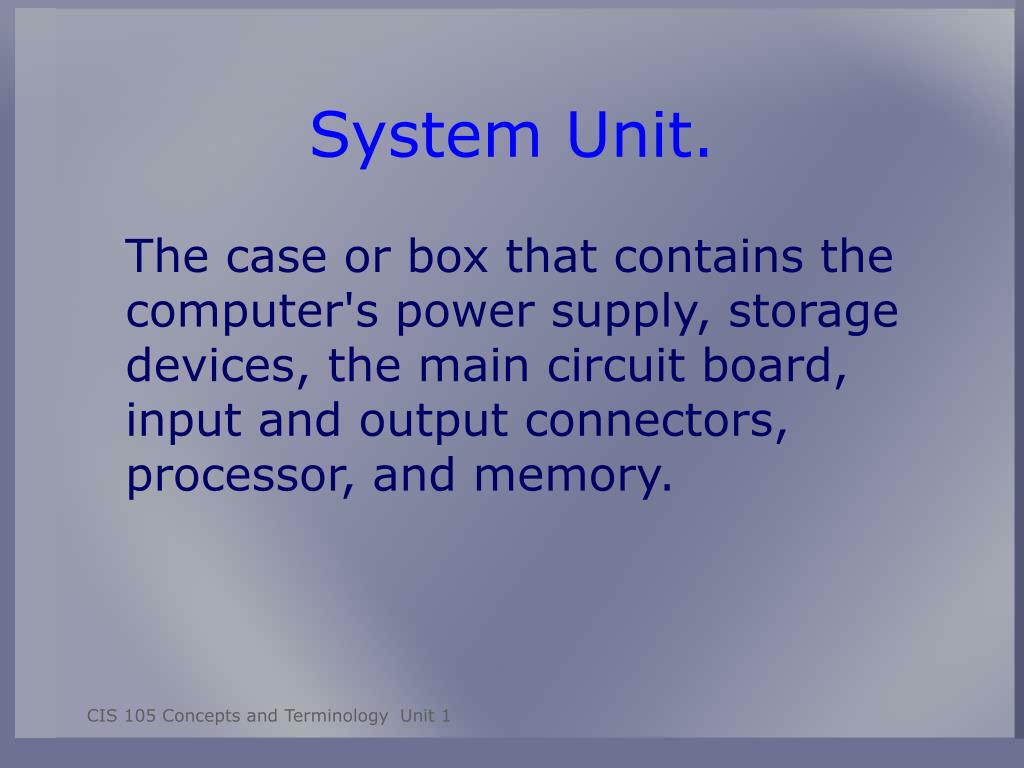 System Unit.

The case or box that contains the computer's power supply, storage devices, the main circuit board, input and output connectors, processor, and memory.

CIS 105 Concepts and Terminology Unit 1